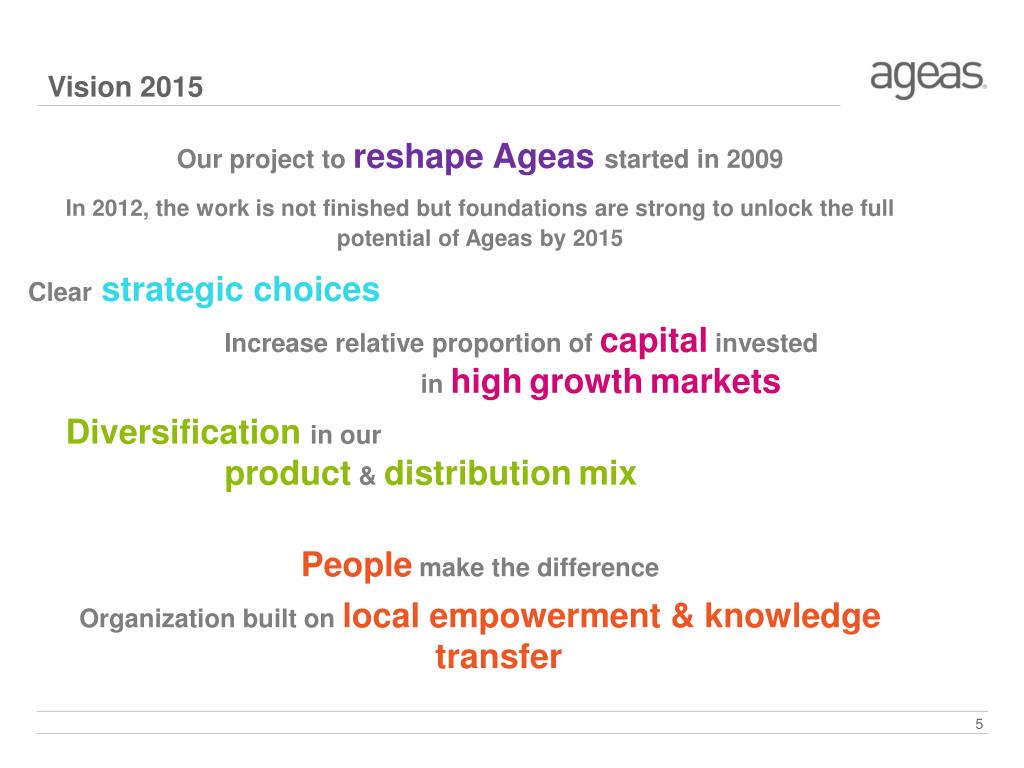 Vision 2015

ageas.

Our project to reshape Ageas started in 2009

In 2012, the work is not finished but foundations are strong to unlock the full potential of Ageas by 2015

Clear strategic choices

Increase relative proportion of capital invested in high growth markets

Diversification in our product & distribution mix

People make the difference

Organization built on local empowerment & knowledge transfer

5